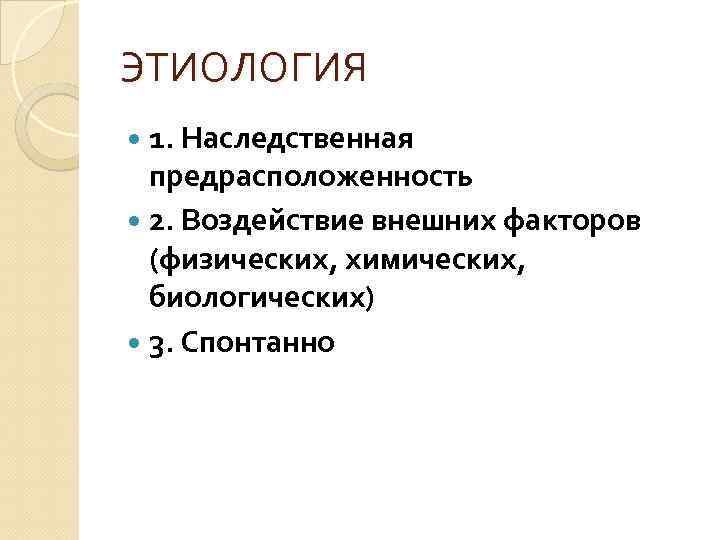 ЭТИОЛОГИЯ

1. Наследственная предрасположенность

2. Воздействие внешних факторов (физических, химических, биологических)

3. Спонтанно